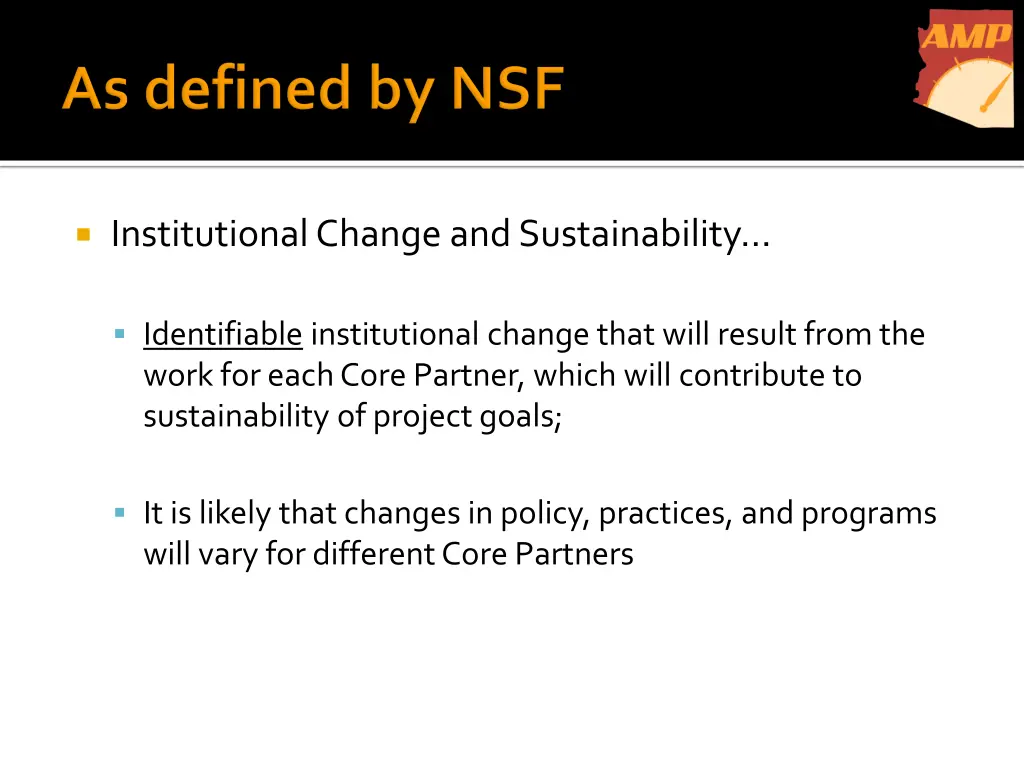 As defined by NSF

AMP

Institutional Change and Sustainability…

Identifiable institutional change that will result from the work for each Core Partner, which will contribute to sustainability of project goals;

It is likely that changes in policy, practices, and programs will vary for different Core Partners